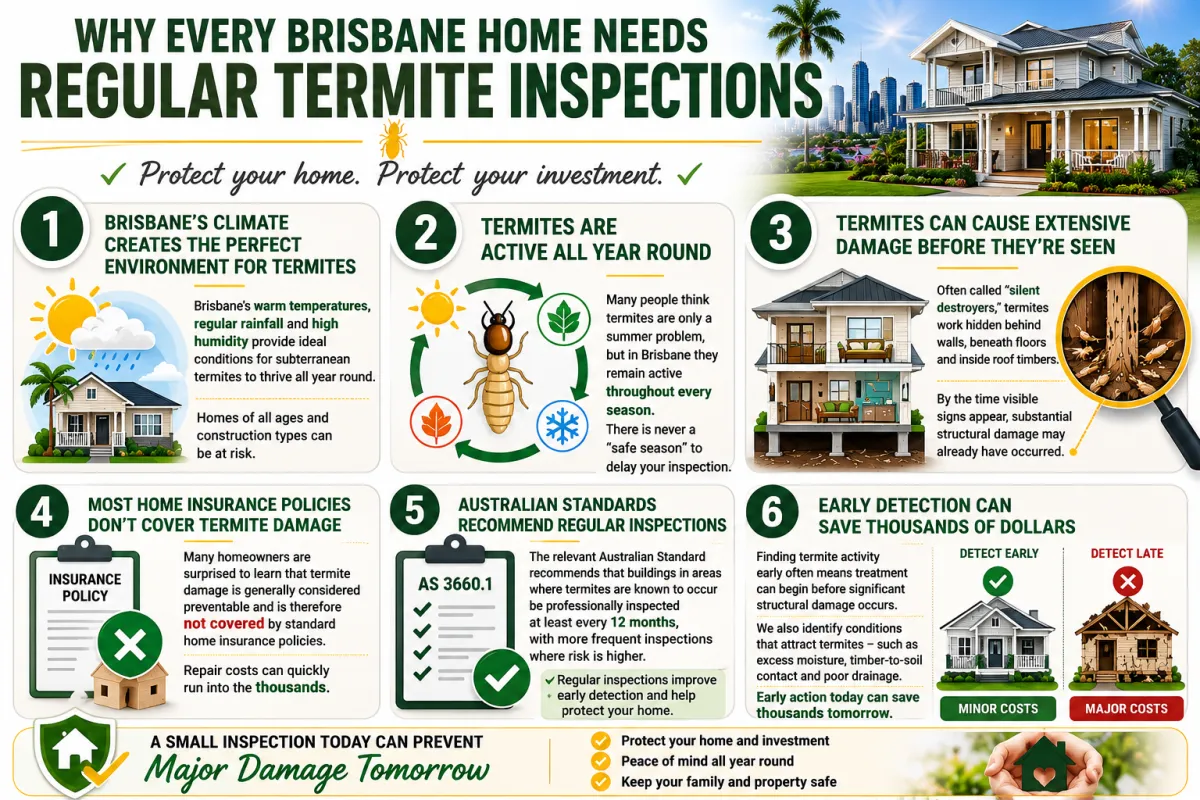 WHY EVERY BRISBANE HOME NEEDS
REGULAR TERMITE INSPECTIONS

✓ Protect your home. Protect your investment. ✓

1
BRISBANE'S CLIMATE CREATES THE PERFECT ENVIRONMENT FOR TERMITES

Brisbane's warm temperatures, regular rainfall and high humidity provide ideal conditions for subterranean termites to thrive all year round.

Homes of all ages and construction types can be at risk.

2
TERMITES ARE ACTIVE ALL YEAR ROUND

Many people think termites are only a summer problem, but in Brisbane they remain active throughout every season.

There is never a "safe season" to delay your inspection.

3
TERMITES CAN CAUSE EXTENSIVE DAMAGE BEFORE THEY'RE SEEN

Often called "silent destroyers," termites work hidden behind walls, beneath floors and inside roof timbers.

By the time visible signs appear, substantial structural damage may already have occurred.

4
MOST HOME INSURANCE POLICIES DON'T COVER TERMITE DAMAGE

INSURANCE POLICY

Many homeowners are surprised to learn that termite damage is generally considered preventable and is therefore not covered by standard home insurance policies.

Repair costs can quickly run into the thousands.

5
AUSTRALIAN STANDARDS RECOMMEND REGULAR INSPECTIONS

AS 3660.1

The relevant Australian Standard recommends that buildings in areas where termites are known to occur be professionally inspected at least every 12 months, with more frequent inspections where risk is higher.

✓ Regular inspections improve early detection and help protect your home.

6
EARLY DETECTION CAN SAVE THOUSANDS OF DOLLARS

Finding termite activity early often means treatment can begin before significant structural damage occurs.

We also identify conditions that attract termites – such as excess moisture, timber-to-soil contact and poor drainage.

Early action today can save thousands tomorrow.

DETECT EARLY
MINOR COSTS

DETECT LATE
MAJOR COSTS

A SMALL INSPECTION TODAY CAN PREVENT
Major Damage Tomorrow

Protect your home and investment
Peace of mind all year round
Keep your family and property safe